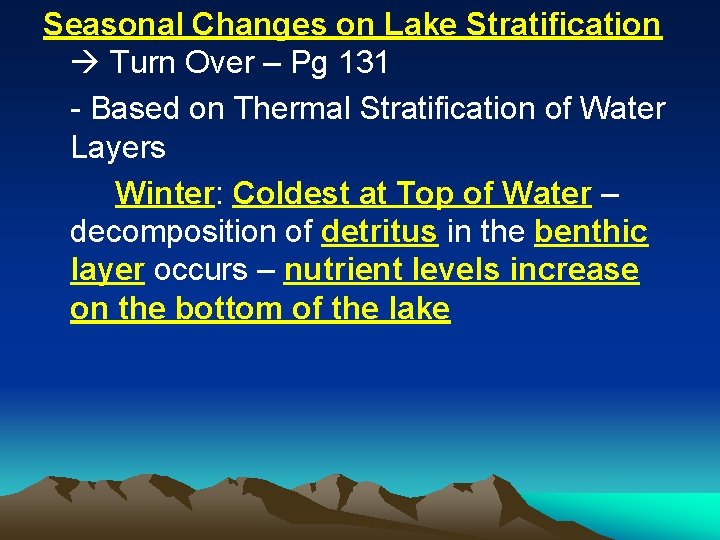 Seasonal Changes on Lake Stratification

→ Turn Over – Pg 131

- Based on Thermal Stratification of Water Layers

Winter: Coldest at Top of Water – decomposition of detritus in the benthic layer occurs – nutrient levels increase on the bottom of the lake